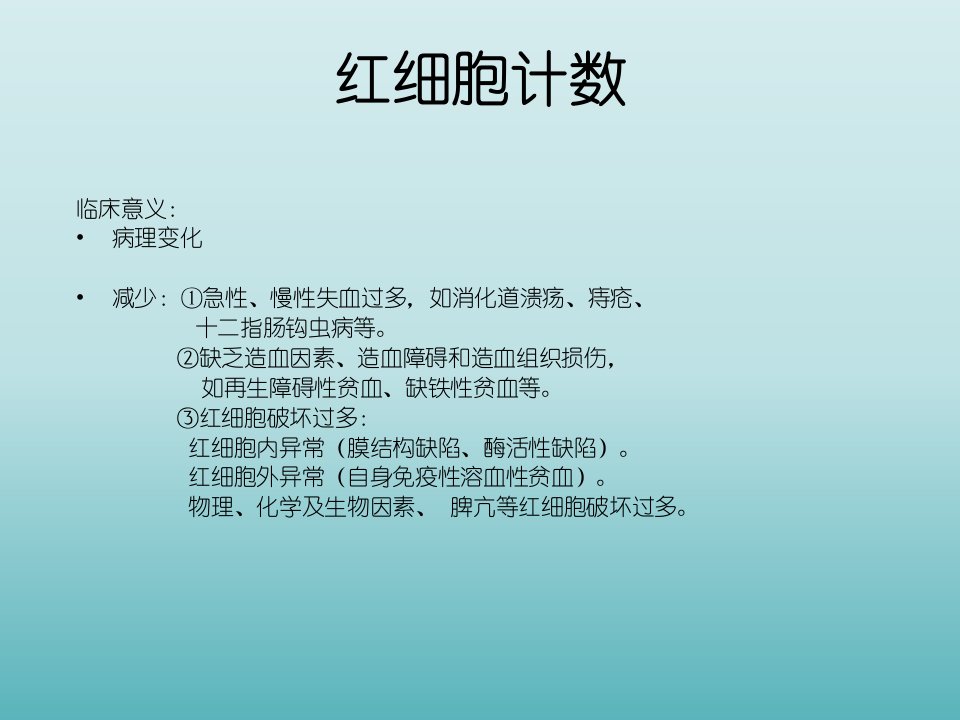 红细胞计数

临床意义：
• 病理变化

• 减少：①急性、慢性失血过多，如消化道溃疡、痔疮、十二指肠钩虫病等。
②缺乏造血因素、造血障碍和造血组织损伤，如再生障碍性贫血、缺铁性贫血等。
③红细胞破坏过多：
红细胞内异常（膜结构缺陷、酶活性缺陷）。
红细胞外异常（自身免疫性溶血性贫血）。
物理、化学及生物因素、 脾亢等红细胞破坏过多。